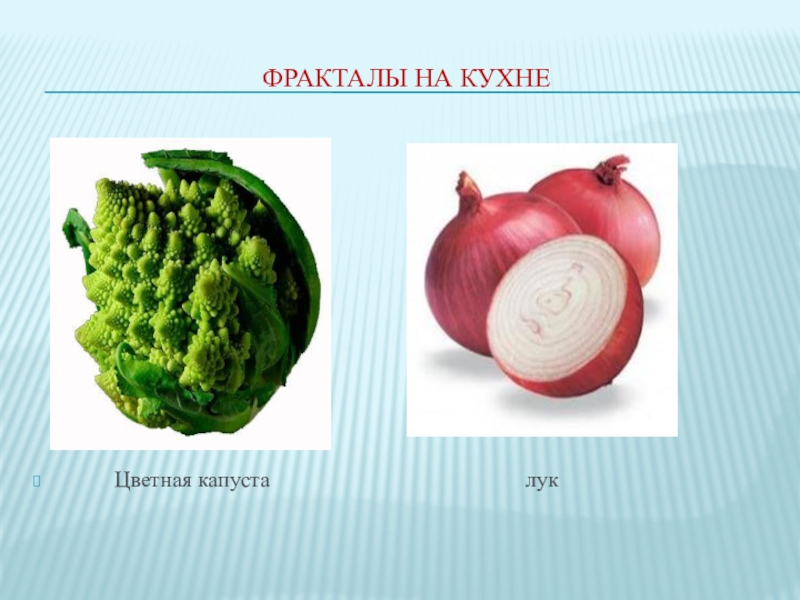 ФРАКТАЛЫ НА КУХНЕ

Цветная капуста

лук